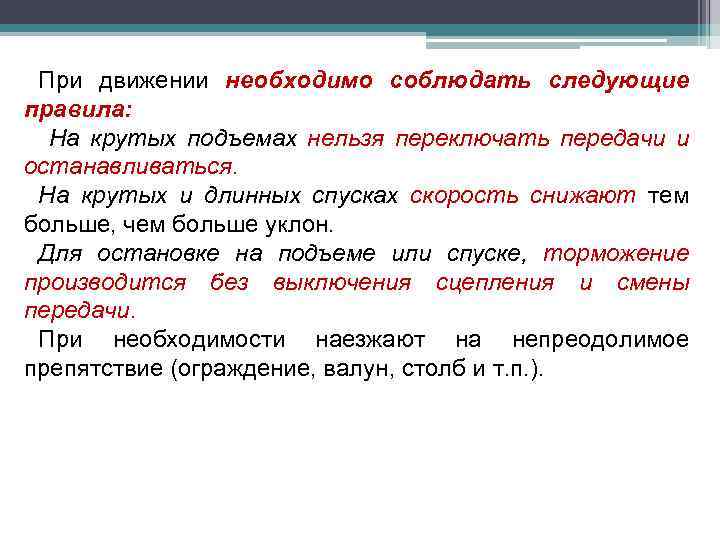 При движении необходимо соблюдать следующие правила:

На крутых подъемах нельзя переключать передачи и останавливаться.

На крутых и длинных спусках скорость снижают тем больше, чем больше уклон.

Для остановке на подъеме или спуске, торможение производится без выключения сцепления и смены передачи.

При необходимости наезжают на непреодолимое препятствие (ограждение, валун, столб и т.п.).